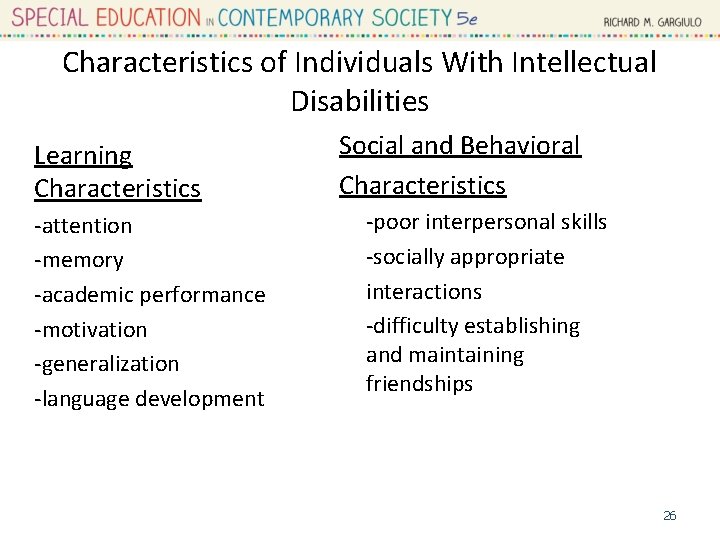 SPECIAL EDUCATION IN CONTEMPORARY SOCIETY 5e RICHARD M. GARGIULO

Characteristics of Individuals With Intellectual Disabilities

Learning Characteristics

-attention

-memory

-academic performance

-motivation

-generalization

-language development

Social and Behavioral Characteristics

-poor interpersonal skills

-socially appropriate interactions

-difficulty establishing and maintaining friendships

26